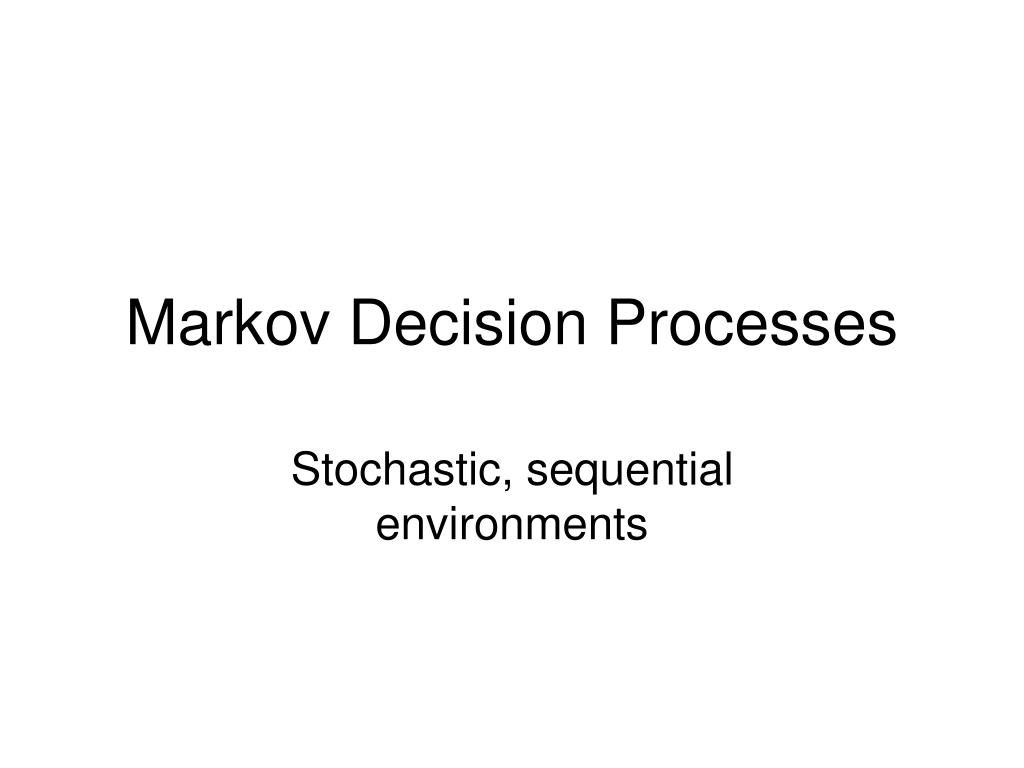 Markov Decision Processes

Stochastic, sequential environments